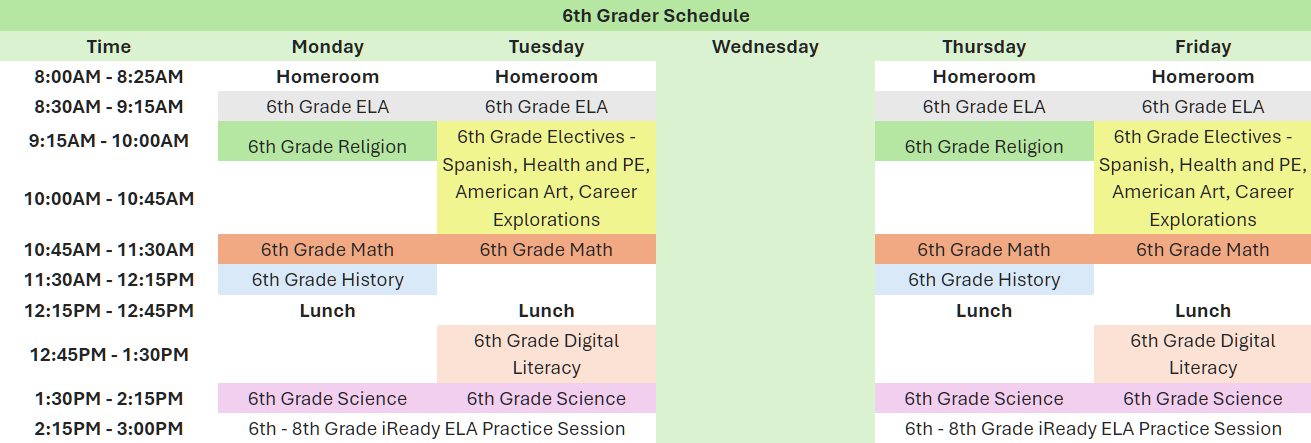 6th Grader Schedule

| Time | Monday | Tuesday | Wednesday | Thursday | Friday |
|---|---|---|---|---|---|
| 8:00AM - 8:25AM | Homeroom | Homeroom | | Homeroom | Homeroom |
| 8:30AM - 9:15AM | 6th Grade ELA | 6th Grade ELA | | 6th Grade ELA | 6th Grade ELA |
| 9:15AM - 10:00AM | 6th Grade Religion | 6th Grade Electives - Spanish, Health and PE, American Art, Career Explorations | | 6th Grade Religion | 6th Grade Electives - Spanish, Health and PE, American Art, Career Explorations |
| 10:00AM - 10:45AM | | | | | |
| 10:45AM - 11:30AM | 6th Grade Math | 6th Grade Math | | 6th Grade Math | 6th Grade Math |
| 11:30AM - 12:15PM | 6th Grade History | | | 6th Grade History | |
| 12:15PM - 12:45PM | Lunch | Lunch | | Lunch | Lunch |
| 12:45PM - 1:30PM | | 6th Grade Digital Literacy | | | 6th Grade Digital Literacy |
| 1:30PM - 2:15PM | 6th Grade Science | 6th Grade Science | | 6th Grade Science | 6th Grade Science |
| 2:15PM - 3:00PM | 6th - 8th Grade iReady ELA Practice Session | | | 6th - 8th Grade iReady ELA Practice Session | |